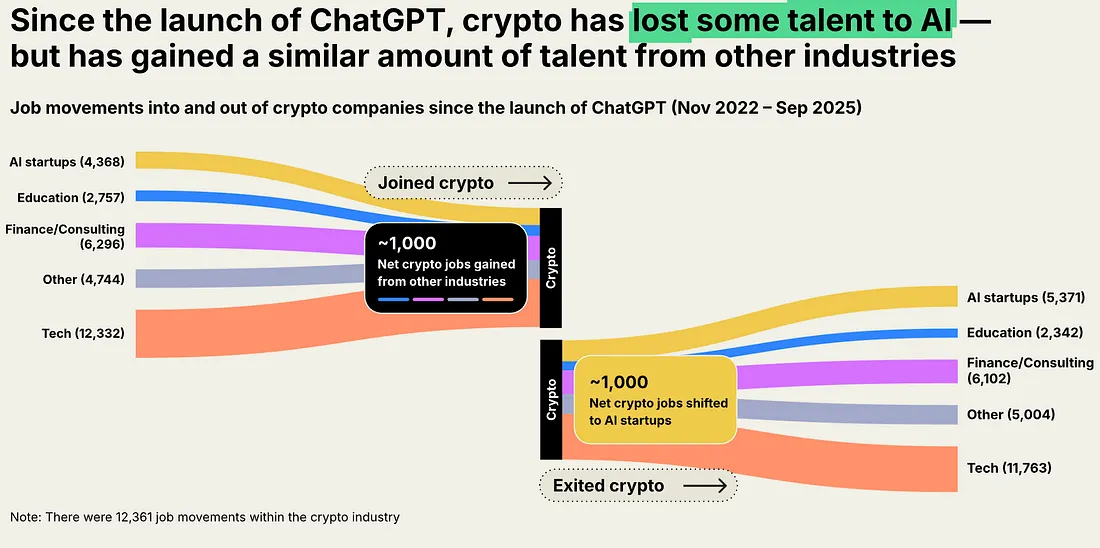 Since the launch of ChatGPT, crypto has lost some talent to AI — but has gained a similar amount of talent from other industries

Job movements into and out of crypto companies since the launch of ChatGPT (Nov 2022 – Sep 2025)

AI startups (4,368)

Education (2,757)

Finance/Consulting (6,296)

Other (4,744)

Tech (12,332)

Joined crypto ⟶

~1,000
Net crypto jobs gained from other industries

Crypto

Crypto

~1,000
Net crypto jobs shifted to AI startups

Exited crypto ⟶

AI startups (5,371)

Education (2,342)

Finance/Consulting (6,102)

Other (5,004)

Tech (11,763)

Note: There were 12,361 job movements within the crypto industry